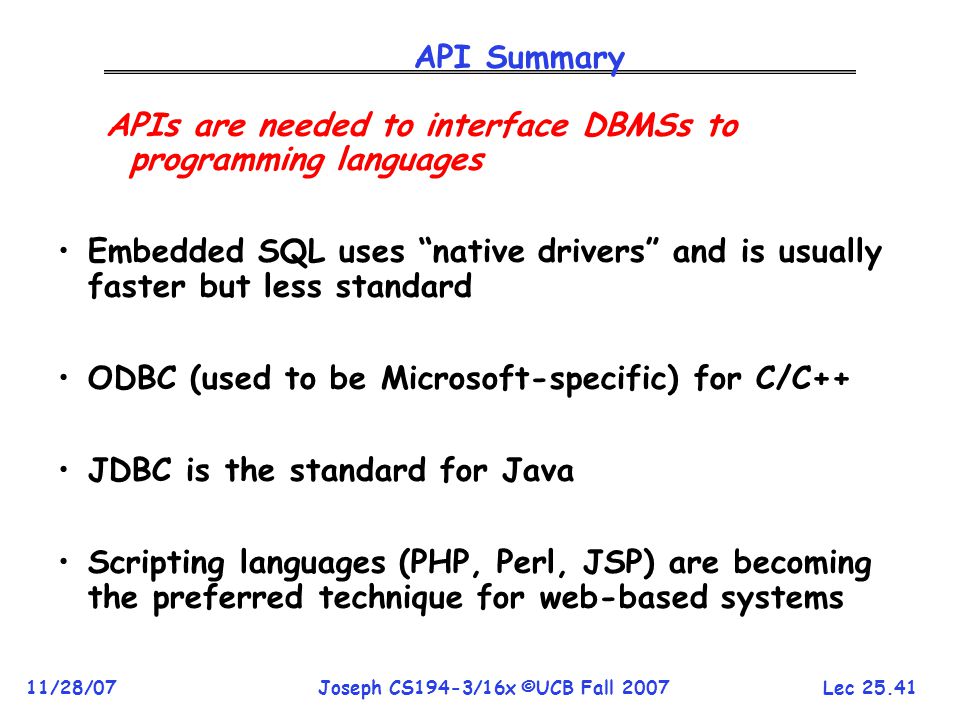 API Summary

APIs are needed to interface DBMSs to programming languages

• Embedded SQL uses “native drivers” and is usually faster but less standard

• ODBC (used to be Microsoft-specific) for C/C++

• JDBC is the standard for Java

• Scripting languages (PHP, Perl, JSP) are becoming the preferred technique for web-based systems

11/28/07 Joseph CS194-3/16x ©UCB Fall 2007 Lec 25.41